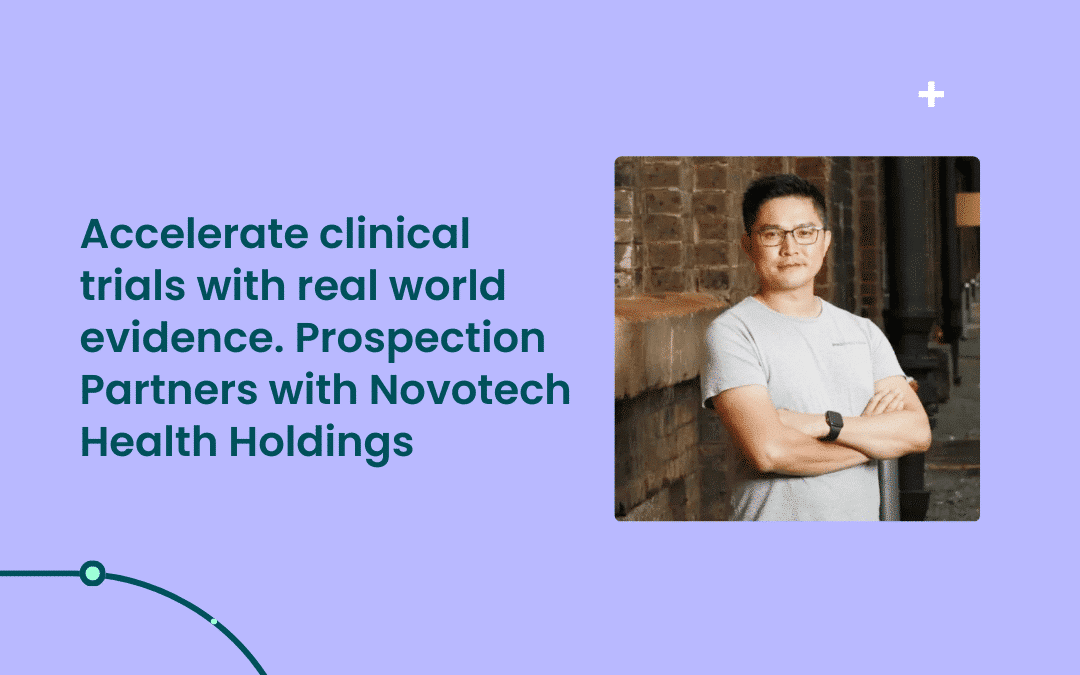 Accelerate clinical trials with real world evidence. Prospection Partners with Novotech Health Holdings